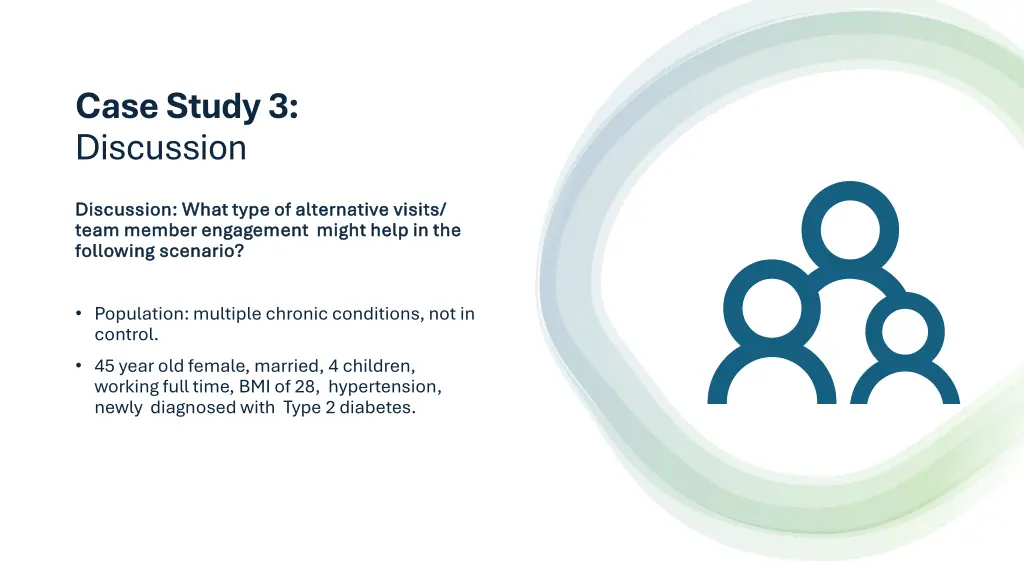 Case Study 3:
Discussion

Discussion: What type of alternative visits/ team member engagement might help in the following scenario?

• Population: multiple chronic conditions, not in control.

• 45 year old female, married, 4 children, working full time, BMI of 28, hypertension, newly diagnosed with Type 2 diabetes.